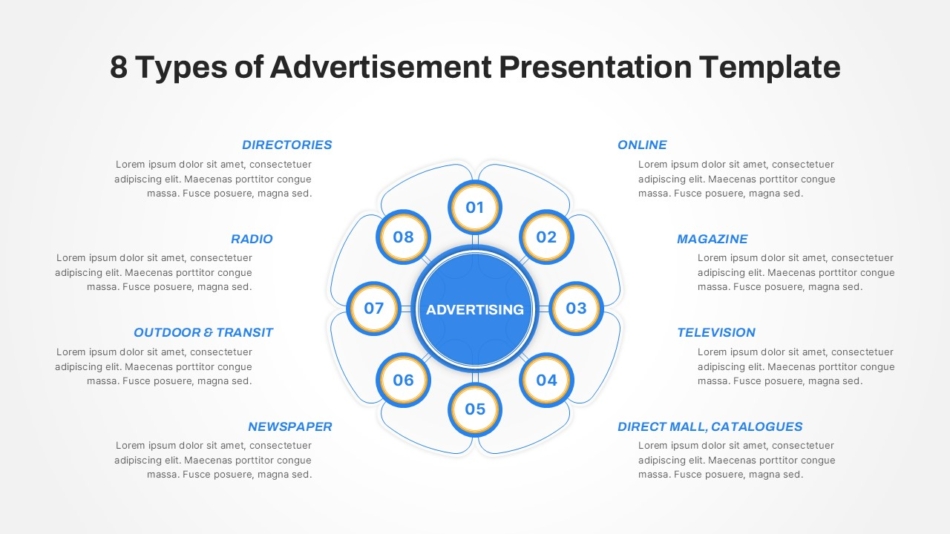 8 Types of Advertisement Presentation Template

DIRECTORIES
Lorem ipsum dolor sit amet, consectetuer adipiscing elit. Maecenas porttitor congue massa. Fusce posuere, magna sed.

RADIO
Lorem ipsum dolor sit amet, consectetuer adipiscing elit. Maecenas porttitor congue massa. Fusce posuere, magna sed.

OUTDOOR & TRANSIT
Lorem ipsum dolor sit amet, consectetuer adipiscing elit. Maecenas porttitor congue massa. Fusce posuere, magna sed.

NEWSPAPER
Lorem ipsum dolor sit amet, consectetuer adipiscing elit. Maecenas porttitor congue massa. Fusce posuere, magna sed.

01
02
03
04
05
06
07
08
ADVERTISING

ONLINE
Lorem ipsum dolor sit amet, consectetuer adipiscing elit. Maecenas porttitor congue massa. Fusce posuere, magna sed.

MAGAZINE
Lorem ipsum dolor sit amet, consectetuer adipiscing elit. Maecenas porttitor congue massa. Fusce posuere, magna sed.

TELEVISION
Lorem ipsum dolor sit amet, consectetuer adipiscing elit. Maecenas porttitor congue massa. Fusce posuere, magna sed.

DIRECT MALL, CATALOGUES
Lorem ipsum dolor sit amet, consectetuer adipiscing elit. Maecenas porttitor congue massa. Fusce posuere, magna sed.